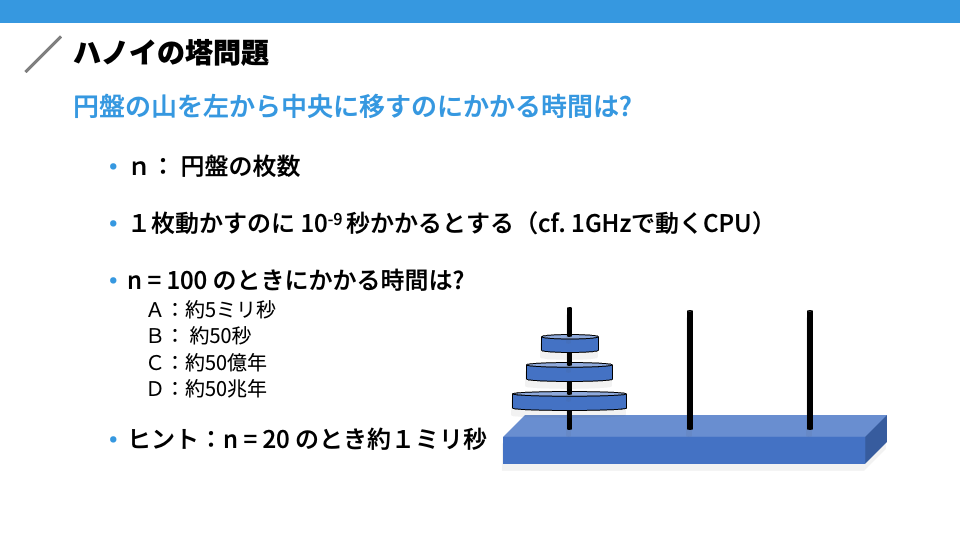 ハノイの塔問題

円盤の山を左から中央に移すのにかかる時間は?

• n： 円盤の枚数

• １枚動かすのに $10^{-9}$ 秒かかるとする（cf. 1GHzで動くCPU）

• n = 100 のときにかかる時間は?
A：約5ミリ秒
B： 約50秒
C：約50億年
D：約50兆年

• ヒント：n = 20 のとき約１ミリ秒